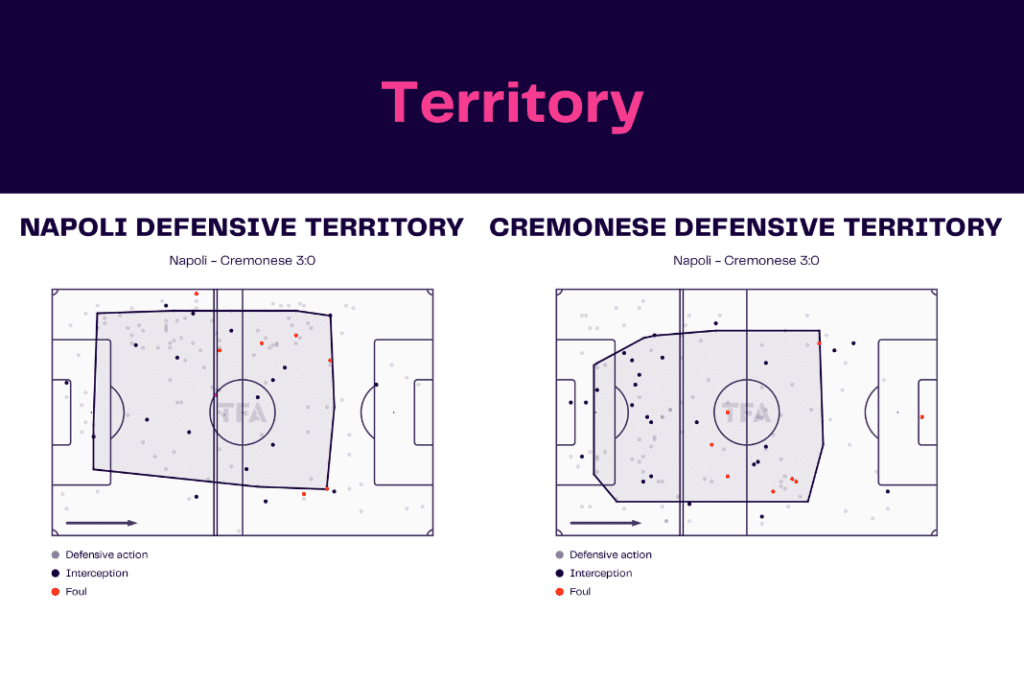 Territory

NAPOLI DEFENSIVE TERRITORY

Napoli - Cremonese 3:0

TFA

Defensive action
Interception
Foul

CREMONESE DEFENSIVE TERRITORY

Napoli - Cremonese 3:0

TFA

Defensive action
Interception
Foul